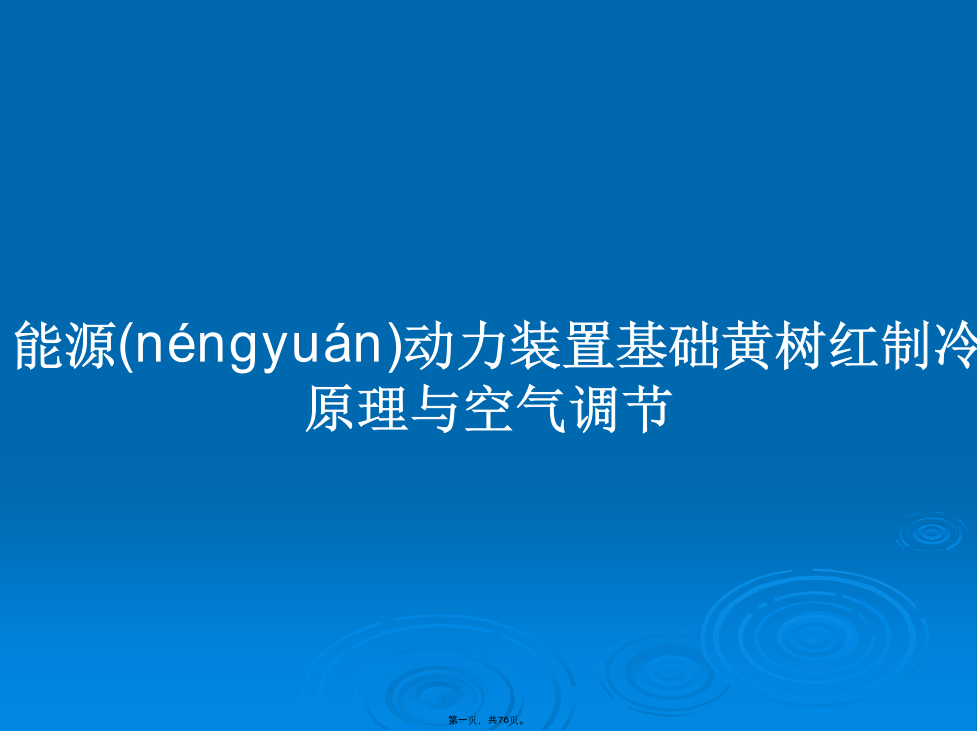 能源(néngyuán)动力装置基础黄树红制冷原理与空气调节

第一页，共76页。